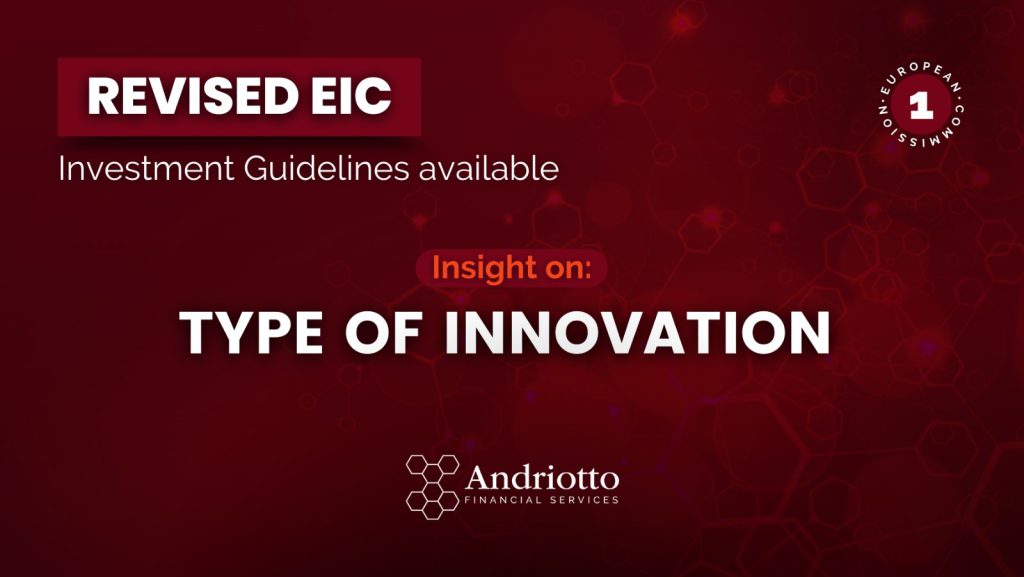 REVISED EIC

Investment Guidelines available

EUROPEAN COMMISSION
1

Insight on:

TYPE OF INNOVATION

Andriotto
FINANCIAL SERVICES